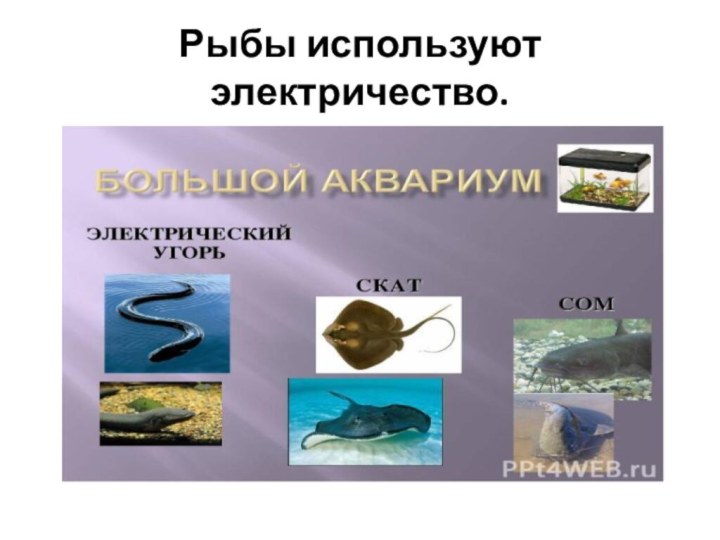 Рыбы используют электричество.

БОЛЬШОЙ АКВАРИУМ

ЭЛЕКТРИЧЕСКИЙ УГОРЬ

СКАТ

СОМ

PPt4WEB.ru